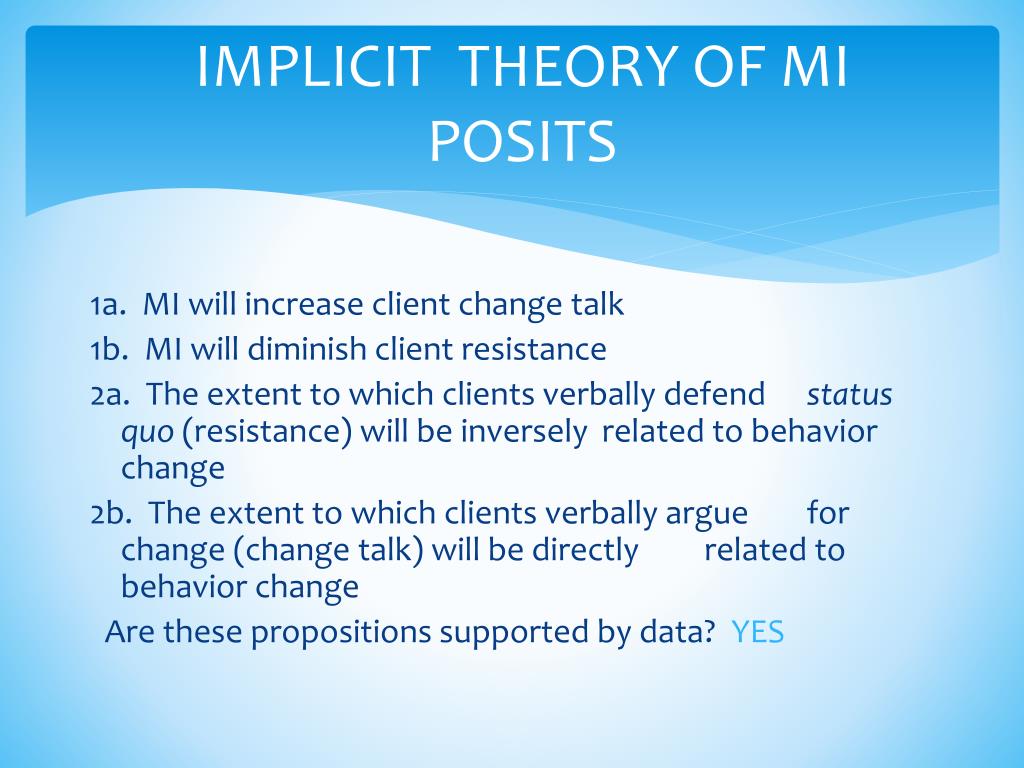 IMPLICIT THEORY OF MI POSITS

1a. MI will increase client change talk

1b. MI will diminish client resistance

2a. The extent to which clients verbally defend status quo (resistance) will be inversely related to behavior change

2b. The extent to which clients verbally argue for change (change talk) will be directly related to behavior change

Are these propositions supported by data? YES